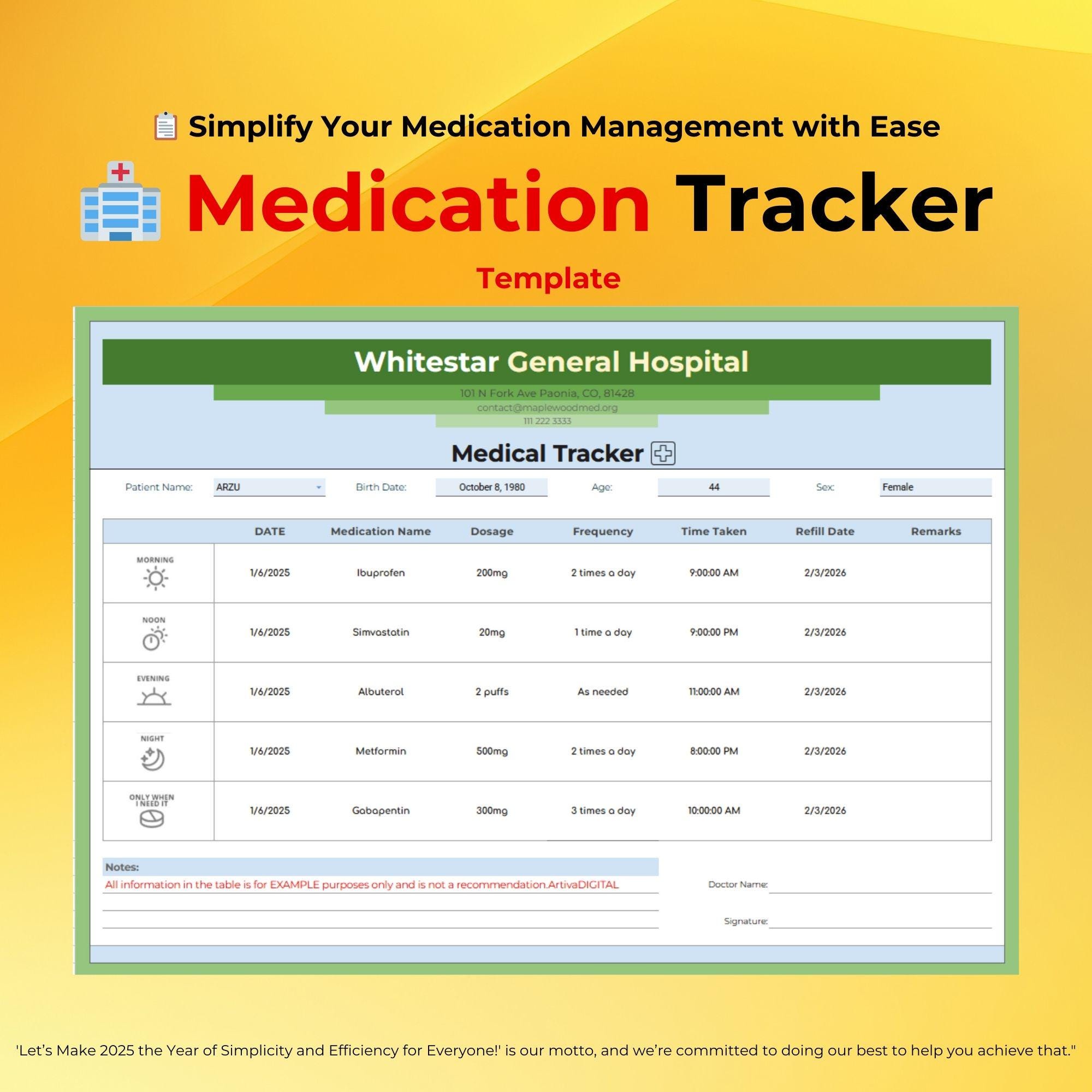 Simplify Your Medication Management with Ease

Medication Tracker

Template

Whitestar General Hospital

101 N Fork Ave Paonia, CO, 81428
contact@maplewoodmed.org
111 222 3333

Medical Tracker

Patient Name: ARZU Birth Date: October 8, 1980 Age: 44 Sex: Female

| | DATE | Medication Name | Dosage | Frequency | Time Taken | Refill Date | Remarks |
|---|---|---|---|---|---|---|---|
| MORNING | 1/6/2025 | Ibuprofen | 200mg | 2 times a day | 9:00:00 AM | 2/3/2026 | |
| NOON | 1/6/2025 | Simvastatin | 20mg | 1 time a day | 9:00:00 PM | 2/3/2026 | |
| EVENING | 1/6/2025 | Albuterol | 2 puffs | As needed | 11:00:00 AM | 2/3/2026 | |
| NIGHT | 1/6/2025 | Metformin | 500mg | 2 times a day | 8:00:00 PM | 2/3/2026 | |
| ONLY WHEN I NEED IT | 1/6/2025 | Gabapentin | 300mg | 3 times a day | 10:00:00 AM | 2/3/2026 | |

Notes:
All information in the table is for EXAMPLE purposes only and is not a recommendation.ArtivaDIGITAL

Doctor Name:

Signature:

'Let's Make 2025 the Year of Simplicity and Efficiency for Everyone!' is our motto, and we're committed to doing our best to help you achieve that."